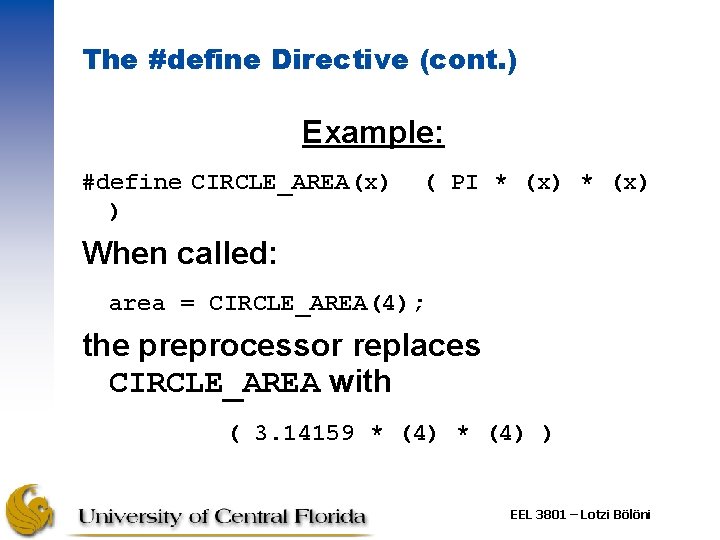 The #define Directive (cont.)

Example:

#define CIRCLE_AREA(x) ( PI * (x) * (x) )

When called:

area = CIRCLE_AREA(4);

the preprocessor replaces CIRCLE_AREA with

( 3.14159 * (4) * (4) )

University of Central Florida

EEL 3801 – Lotzi Bölöni